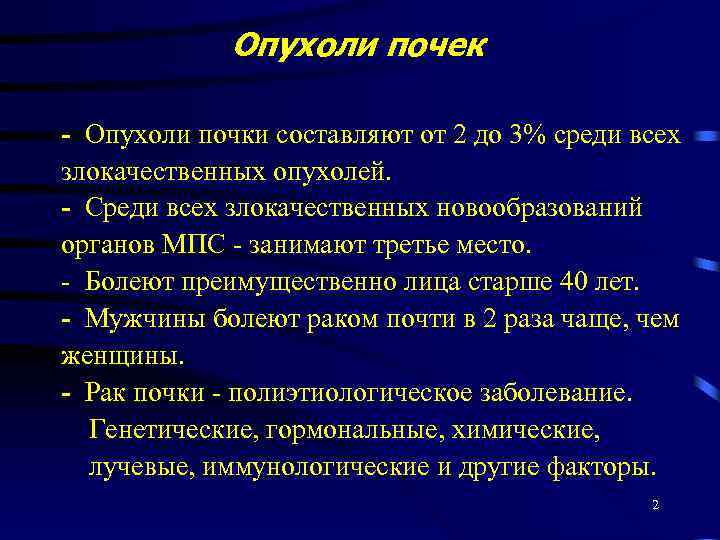 Опухоли почек

- Опухоли почки составляют от 2 до 3% среди всех злокачественных опухолей.
- Среди всех злокачественных новообразований органов МПС - занимают третье место.
- Болеют преимущественно лица старше 40 лет.
- Мужчины болеют раком почти в 2 раза чаще, чем женщины.
- Рак почки - полиэтиологическое заболевание. Генетические, гормональные, химические, лучевые, иммунологические и другие факторы.

2